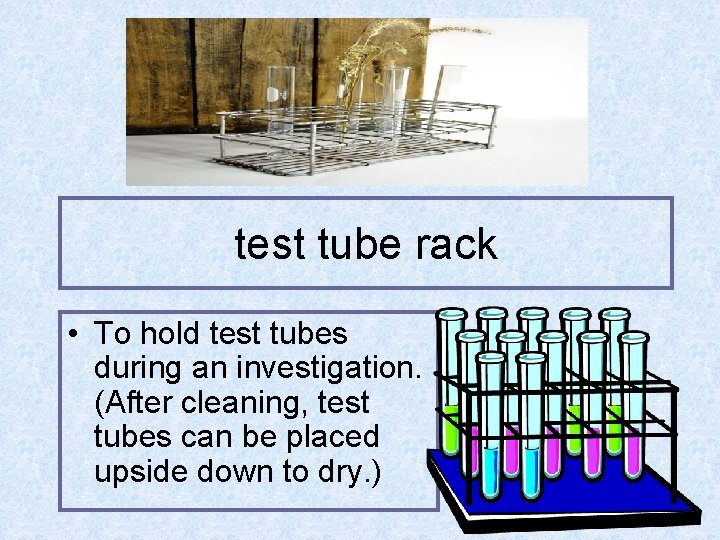 test tube rack

• To hold test tubes during an investigation. (After cleaning, test tubes can be placed upside down to dry.)